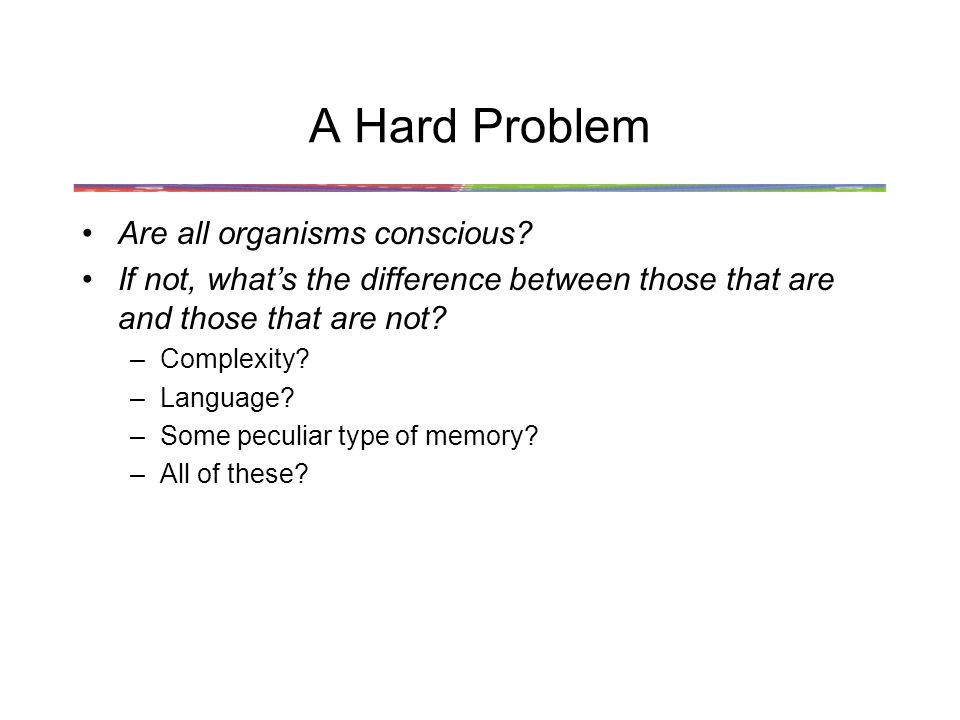 A Hard Problem

• Are all organisms conscious?
• If not, what's the difference between those that are and those that are not?
– Complexity?
– Language?
– Some peculiar type of memory?
– All of these?